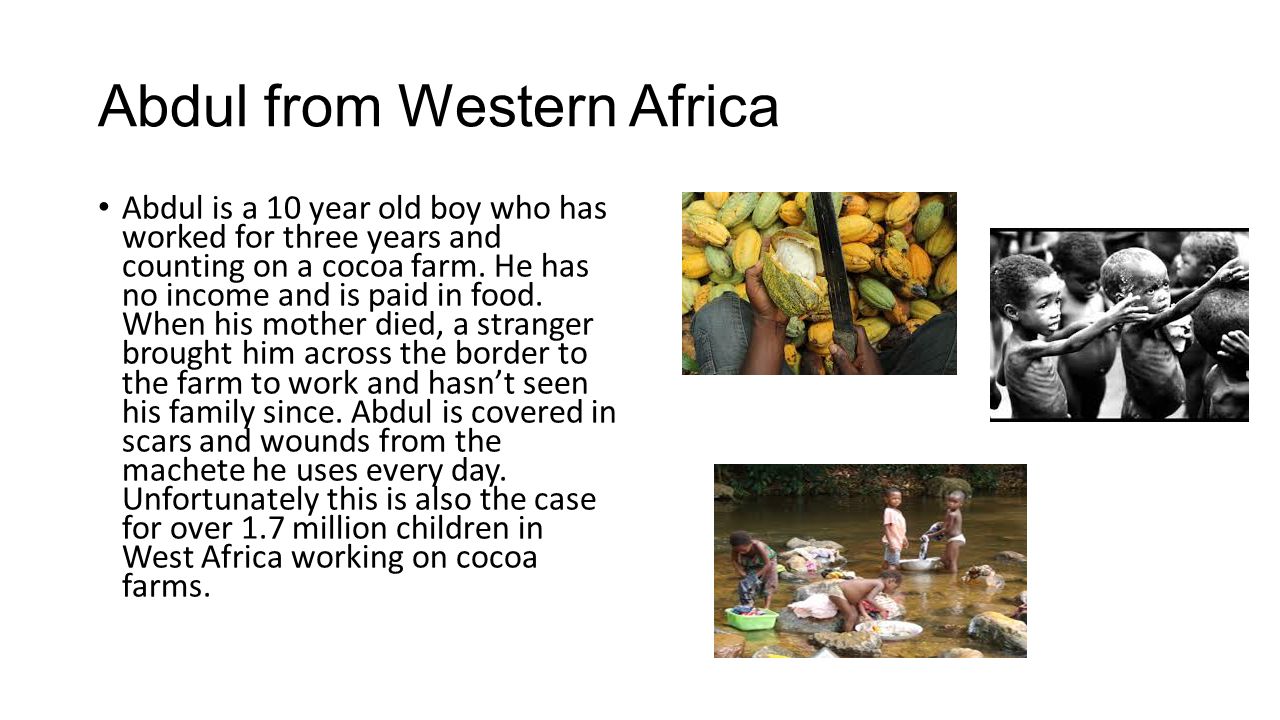 Abdul from Western Africa

• Abdul is a 10 year old boy who has worked for three years and counting on a cocoa farm. He has no income and is paid in food. When his mother died, a stranger brought him across the border to the farm to work and hasn’t seen his family since. Abdul is covered in scars and wounds from the machete he uses every day. Unfortunately this is also the case for over 1.7 million children in West Africa working on cocoa farms.